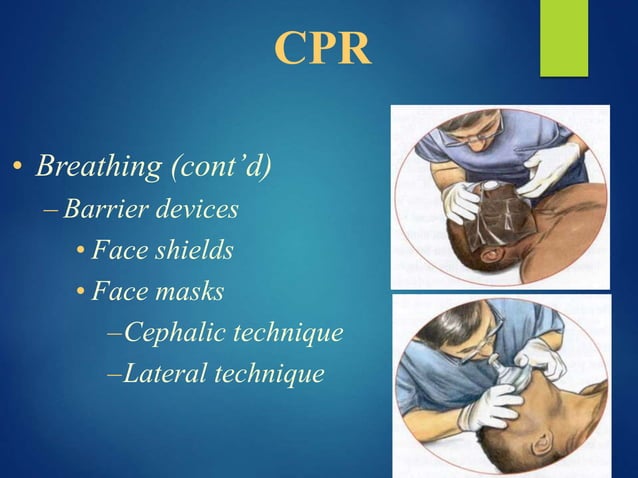 CPR

• Breathing (cont'd)
– Barrier devices
• Face shields
• Face masks
–Cephalic technique
–Lateral technique